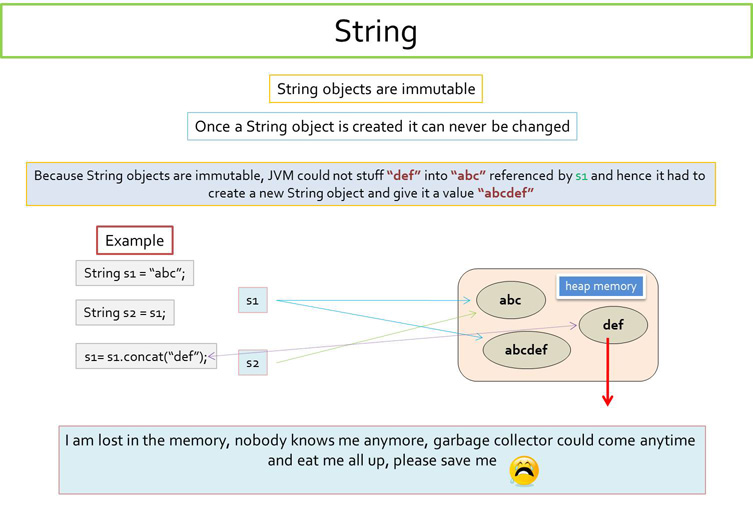 String

String objects are immutable

Once a String object is created it can never be changed

Because String objects are immutable, JVM could not stuff “def” into “abc” referenced by s1 and hence it had to create a new String object and give it a value “abcdef”

Example

String s1 = “abc”;

String s2 = s1;

s1= s1.concat(“def”);

s1

s2

heap memory

abc

def

abcdef

I am lost in the memory, nobody knows me anymore, garbage collector could come anytime and eat me all up, please save me